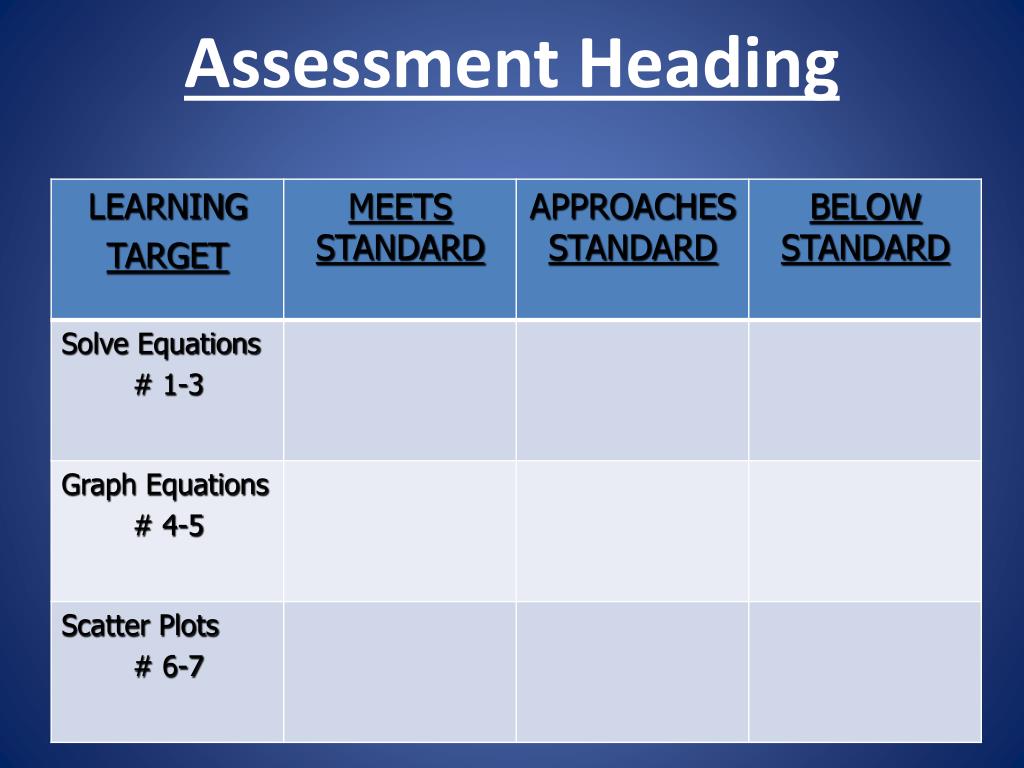 Assessment Heading

| LEARNING TARGET | MEETS STANDARD | APPROACHES STANDARD | BELOW STANDARD |
|---|---|---|---|
| Solve Equations # 1-3 | | | |
| Graph Equations # 4-5 | | | |
| Scatter Plots # 6-7 | | | |